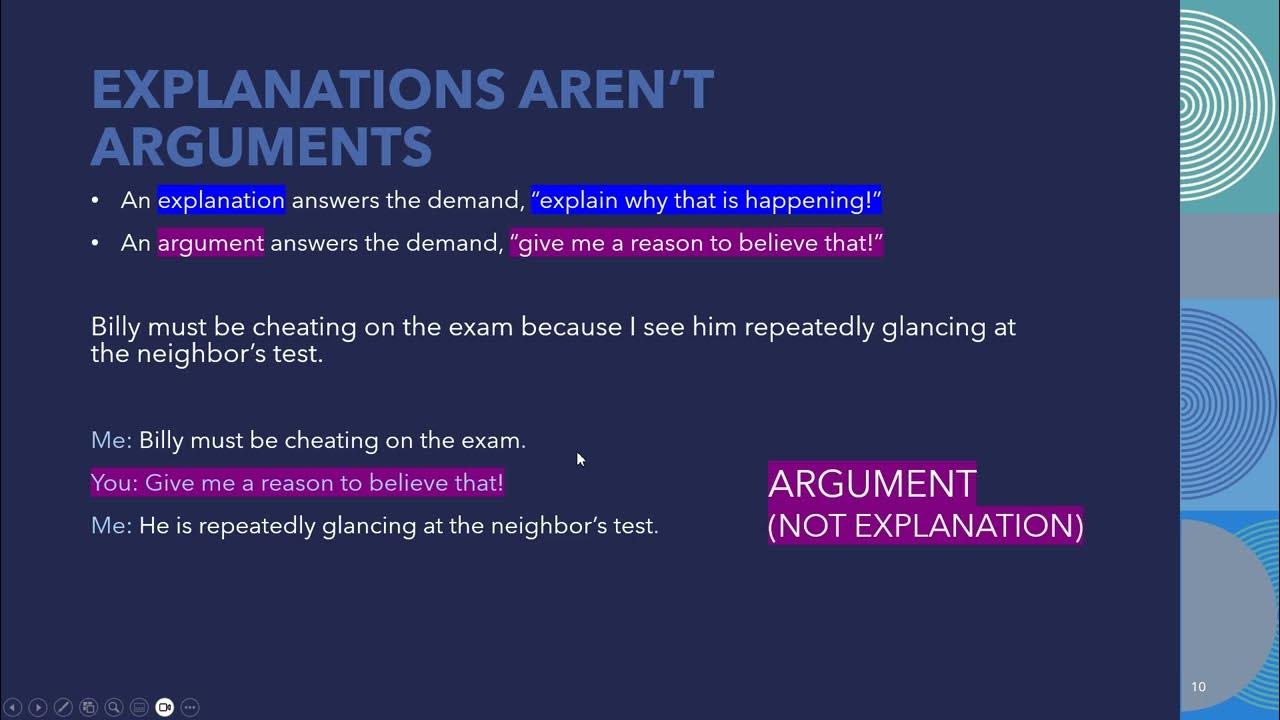 EXPLANATIONS AREN'T ARGUMENTS

• An explanation answers the demand, "explain why that is happening!"

• An argument answers the demand, "give me a reason to believe that!"

Billy must be cheating on the exam because I see him repeatedly glancing at the neighbor's test.

Me: Billy must be cheating on the exam.

You: Give me a reason to believe that!

Me: He is repeatedly glancing at the neighbor's test.

ARGUMENT
(NOT EXPLANATION)

10